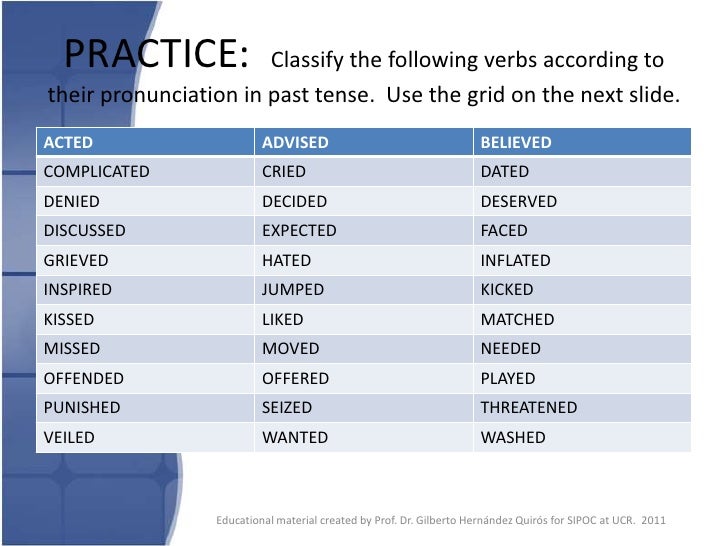 PRACTICE: Classify the following verbs according to their pronunciation in past tense. Use the grid on the next slide.

| ACTED | ADVISED | BELIEVED |
|---|---|---|
| COMPLICATED | CRIED | DATED |
| DENIED | DECIDED | DESERVED |
| DISCUSSED | EXPECTED | FACED |
| GRIEVED | HATED | INFLATED |
| INSPIRED | JUMPED | KICKED |
| KISSED | LIKED | MATCHED |
| MISSED | MOVED | NEEDED |
| OFFENDED | OFFERED | PLAYED |
| PUNISHED | SEIZED | THREATENED |
| VEILED | WANTED | WASHED |

Educational material created by Prof. Dr. Gilberto Hernández Quirós for SIPOC at UCR. 2011